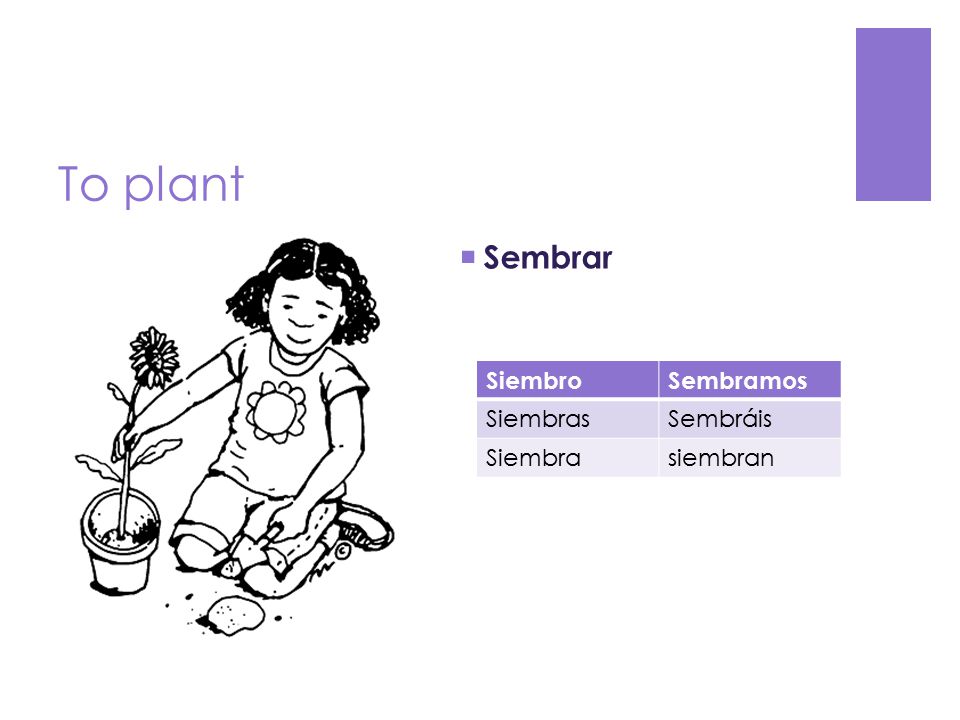 To plant

Sembrar

| Siembro | Sembramos |
|---|---|
| Siembras | Sembráis |
| Siembra | siembran |